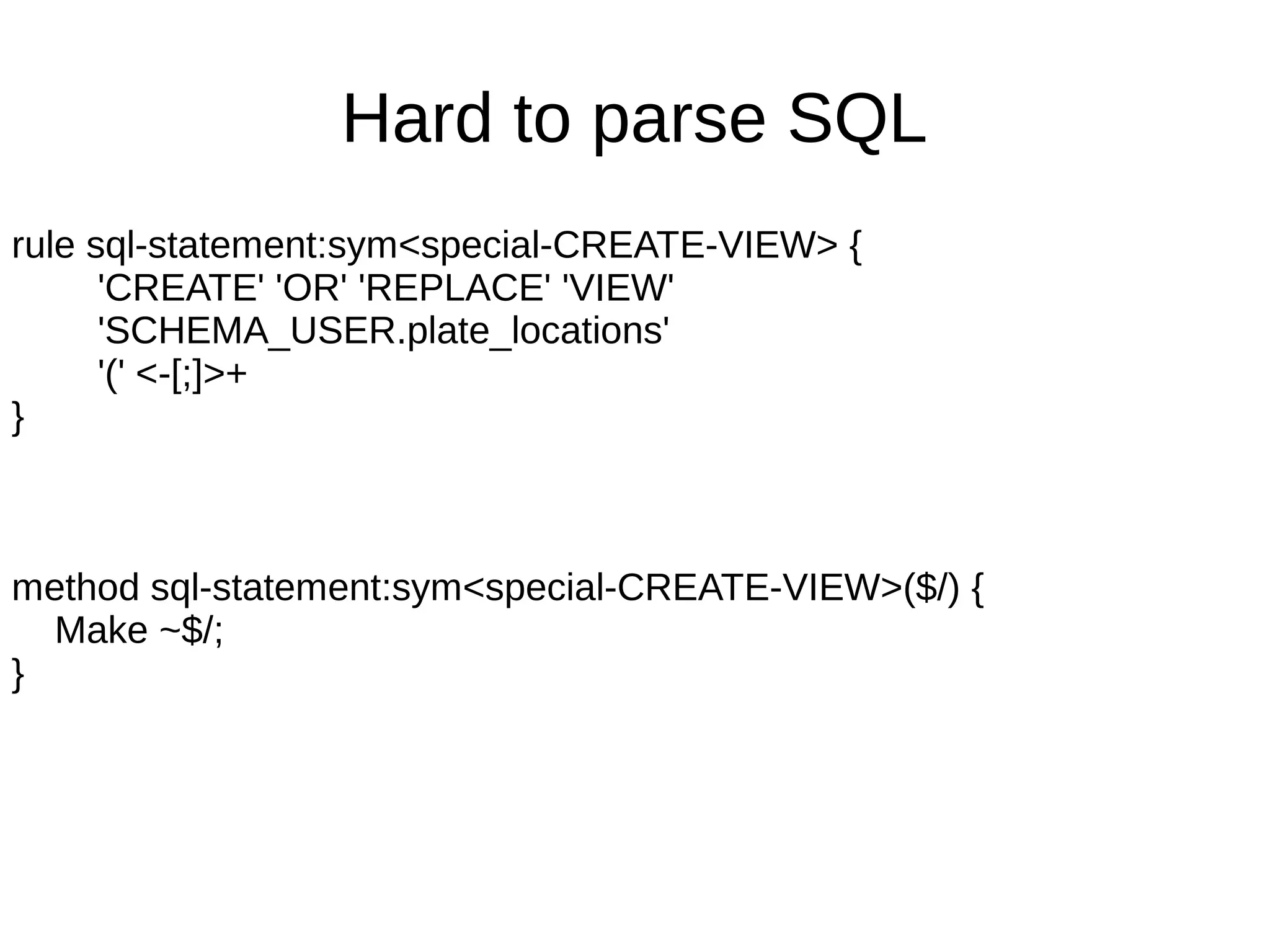 Hard to parse SQL

rule sql-statement:sym<special-CREATE-VIEW> {
    'CREATE' 'OR' 'REPLACE' 'VIEW'
    'SCHEMA_USER.plate_locations'
    '(' <-[;]>+
}

method sql-statement:sym<special-CREATE-VIEW>($/) {
  Make ~$/;
}